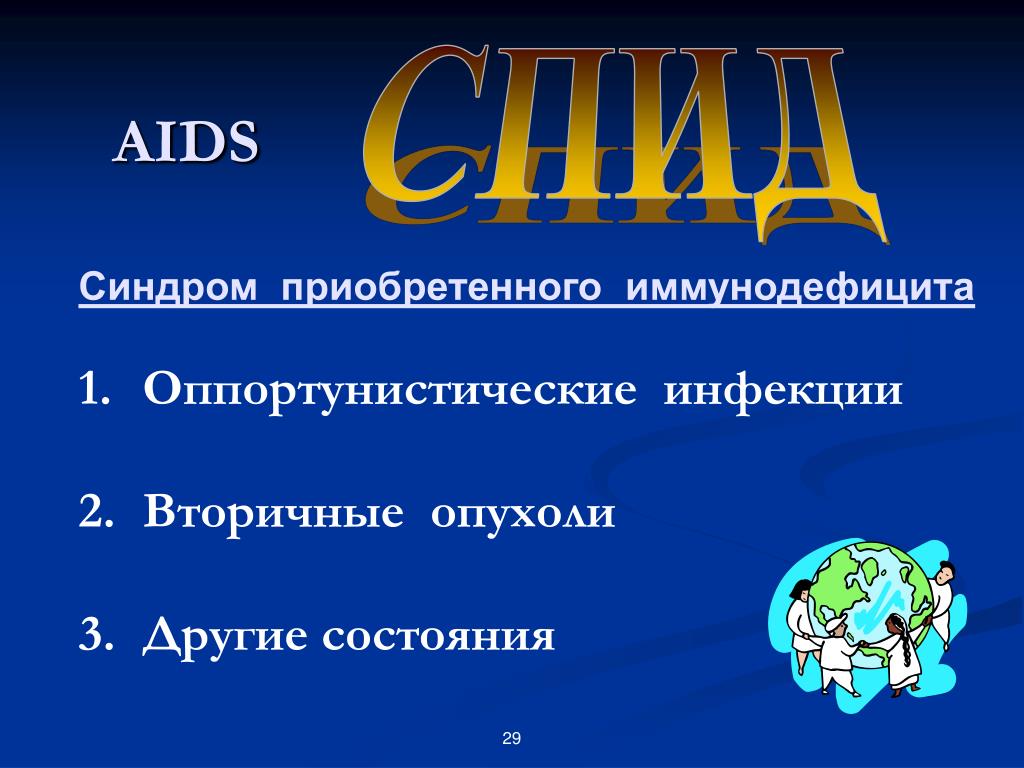 AIDS

СПИД

Синдром приобретенного иммунодефицита

1. Оппортунистические инфекции

2. Вторичные опухоли

3. Другие состояния

29